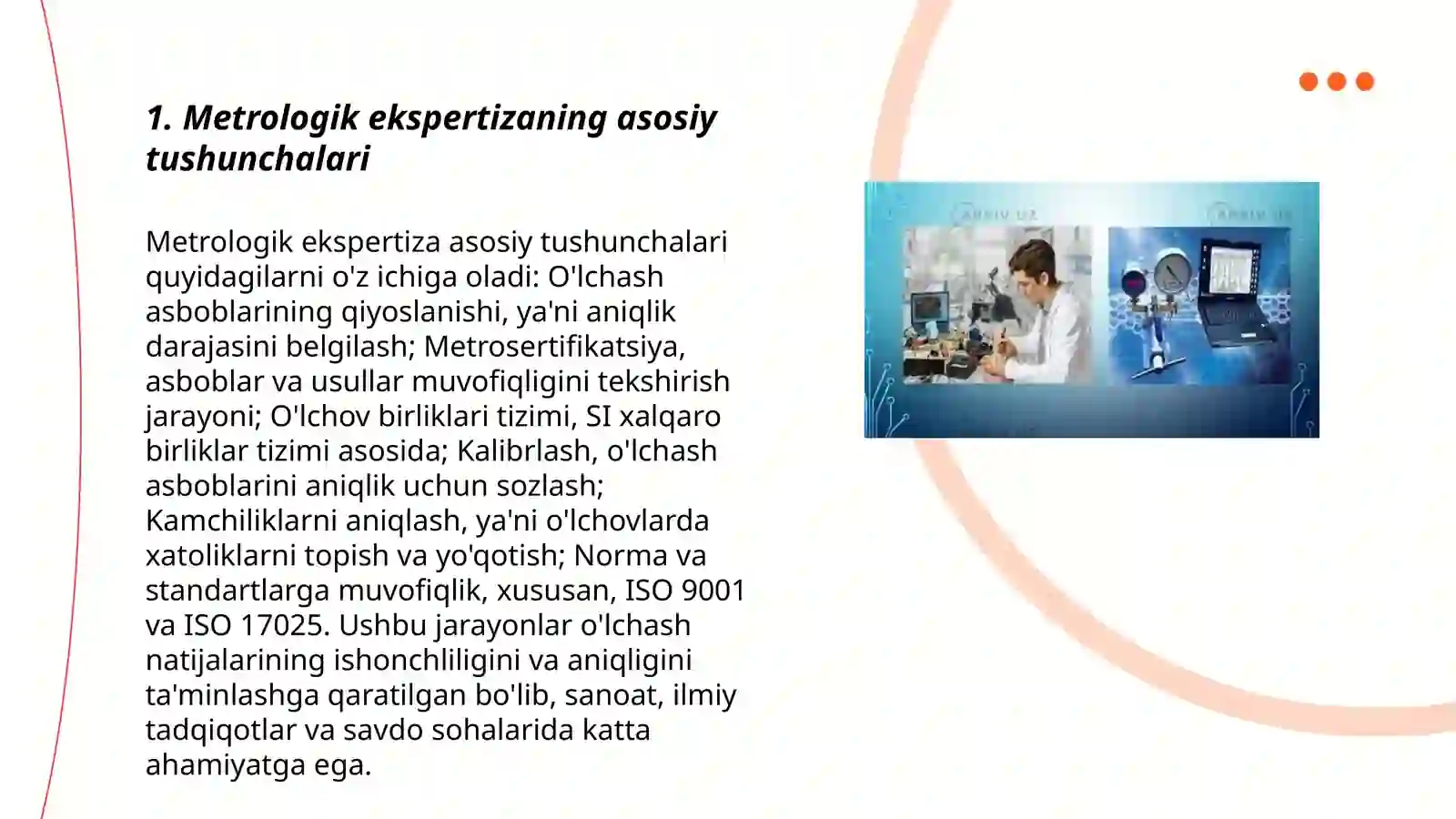 1. Metrologik ekspertizaning asosiy tushunchalari

Metrologik ekspertiza asosiy tushunchalari quyidagilarni o'z ichiga oladi: O'lchash asboblarining qiyoslanishi, ya'ni aniqlik darajasini belgilash; Metrosertifikatsiya, asboblar va usullar muvofiqligini tekshirish jarayoni; O'lchov birliklari tizimi, SI xalqaro birliklar tizimi asosida; Kalibrlash, o'lchash asboblarini aniqlik uchun sozlash; Kamchiliklarni aniqlash, ya'ni o'lchovlarda xatoliklarni topish va yo'qotish; Norma va standartlarga muvofiqlik, xususan, ISO 9001 va ISO 17025. Ushbu jarayonlar o'lchash natijalarining ishonchliligini va aniqligini ta'minlashga qaratilgan bo'lib, sanoat, ilmiy tadqiqotlar va savdo sohalarida katta ahamiyatga ega.

ARXIV.UZ ARXIV.UZ